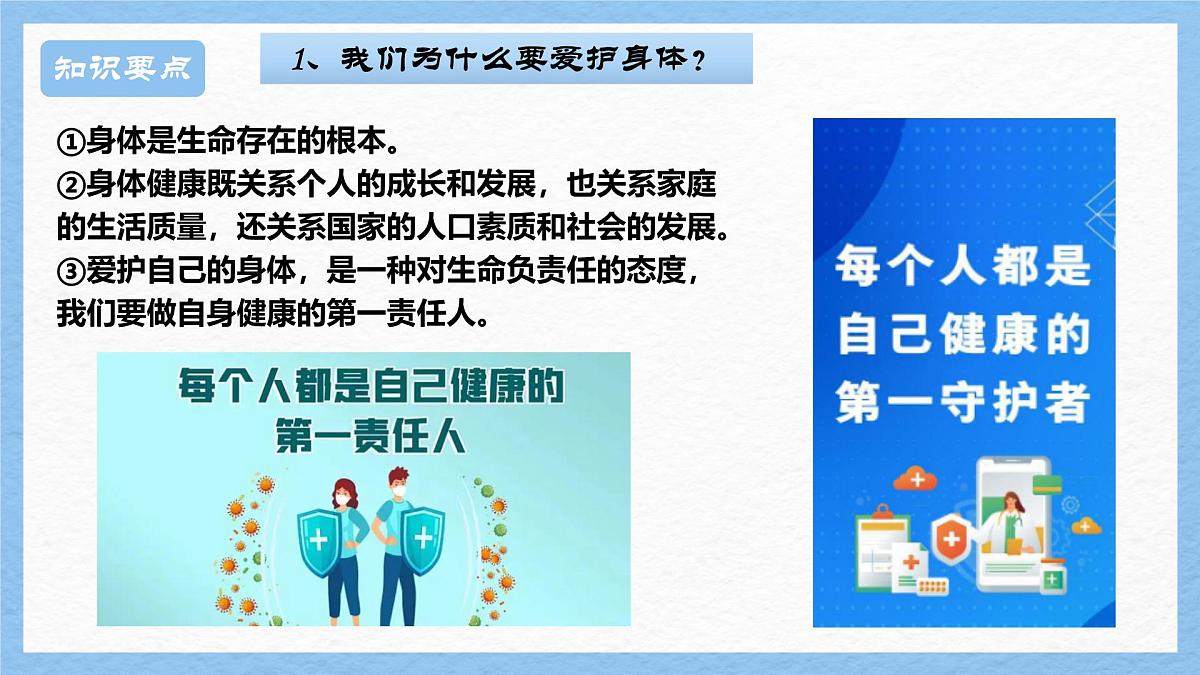 知识要点

1、我们为什么要爱护身体？

①身体是生命存在的根本。
②身体健康既关系个人的成长和发展，也关系家庭的生活质量，还关系国家的人口素质和社会的发展。
③爱护自己的身体，是一种对生命负责任的态度，我们要做自身健康的第一责任人。

每个人都是自己健康的第一责任人

每个人都是自己健康的第一守护者